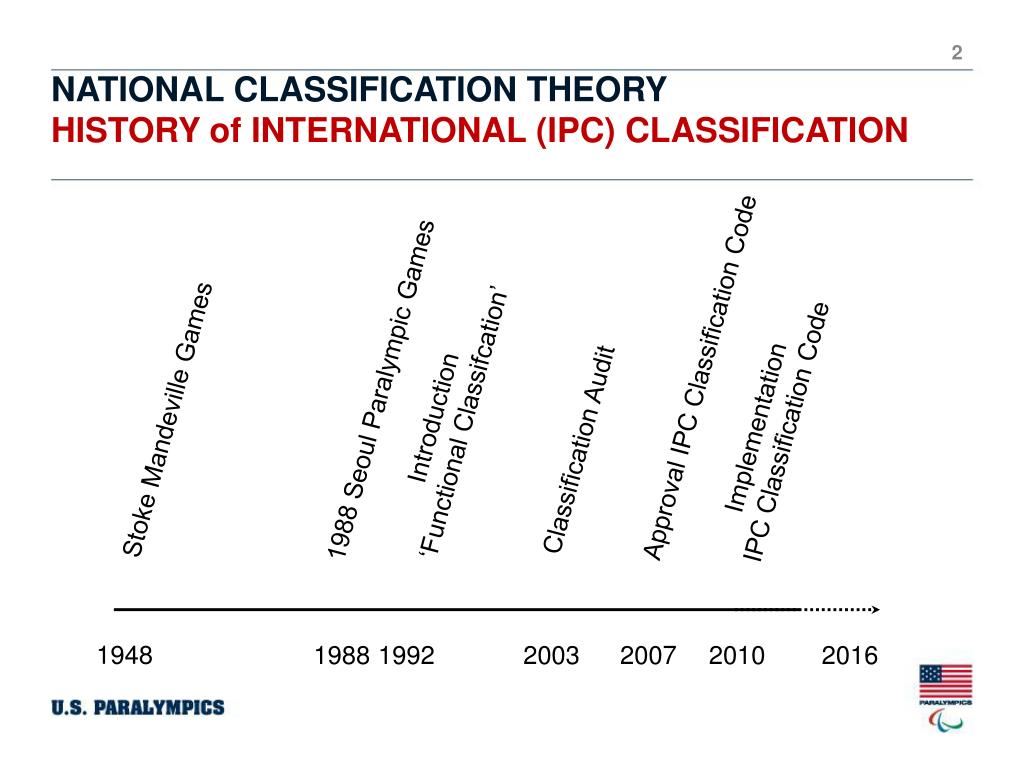 2

NATIONAL CLASSIFICATION THEORY
HISTORY of INTERNATIONAL (IPC) CLASSIFICATION

Stoke Mandeville Games

1988 Seoul Paralympic Games

Introduction
'Functional Classifcation'

Classification Audit

Approval IPC Classification Code

Implementation
IPC Classification Code

1948 1988 1992 2003 2007 2010 2016

U.S. PARALYMPICS

PARALYMPICS